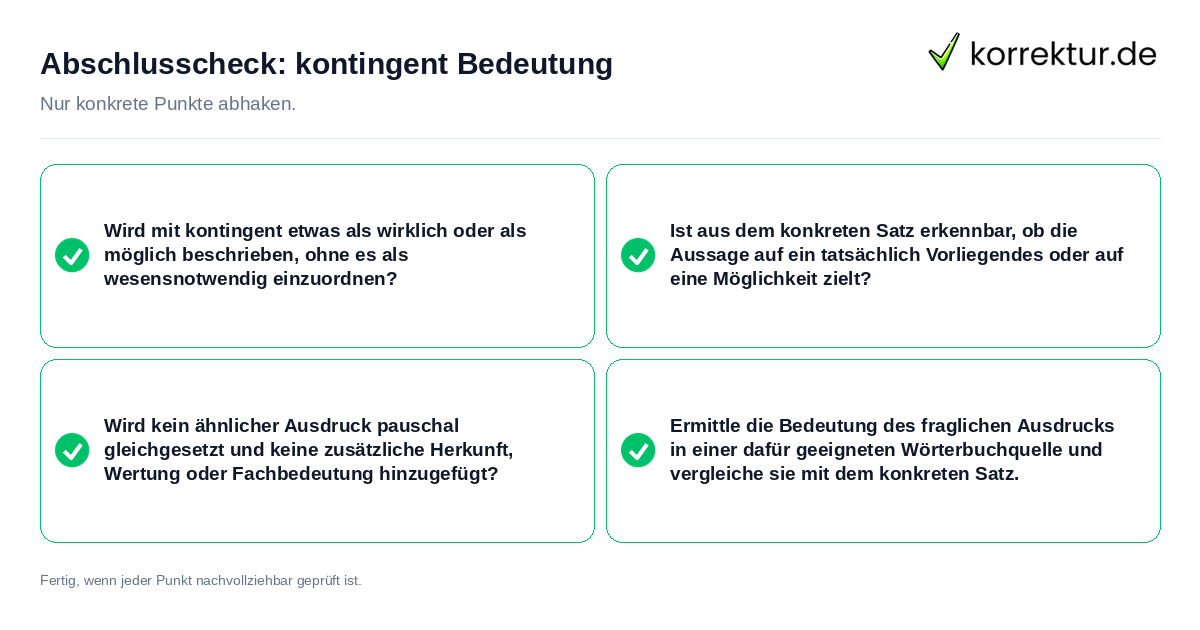 Abschlusscheck: kontingent Bedeutung

korrektur.de

Nur konkrete Punkte abhaken.

Wird mit kontingent etwas als wirklich oder als möglich beschrieben, ohne es als wesensnotwendig einzuordnen?

Ist aus dem konkreten Satz erkennbar, ob die Aussage auf ein tatsächlich Vorliegendes oder auf eine Möglichkeit zielt?

Wird kein ähnlicher Ausdruck pauschal gleichgesetzt und keine zusätzliche Herkunft, Wertung oder Fachbedeutung hinzugefügt?

Ermittle die Bedeutung des fraglichen Ausdrucks in einer dafür geeigneten Wörterbuchquelle und vergleiche sie mit dem konkreten Satz.

Fertig, wenn jeder Punkt nachvollziehbar geprüft ist.